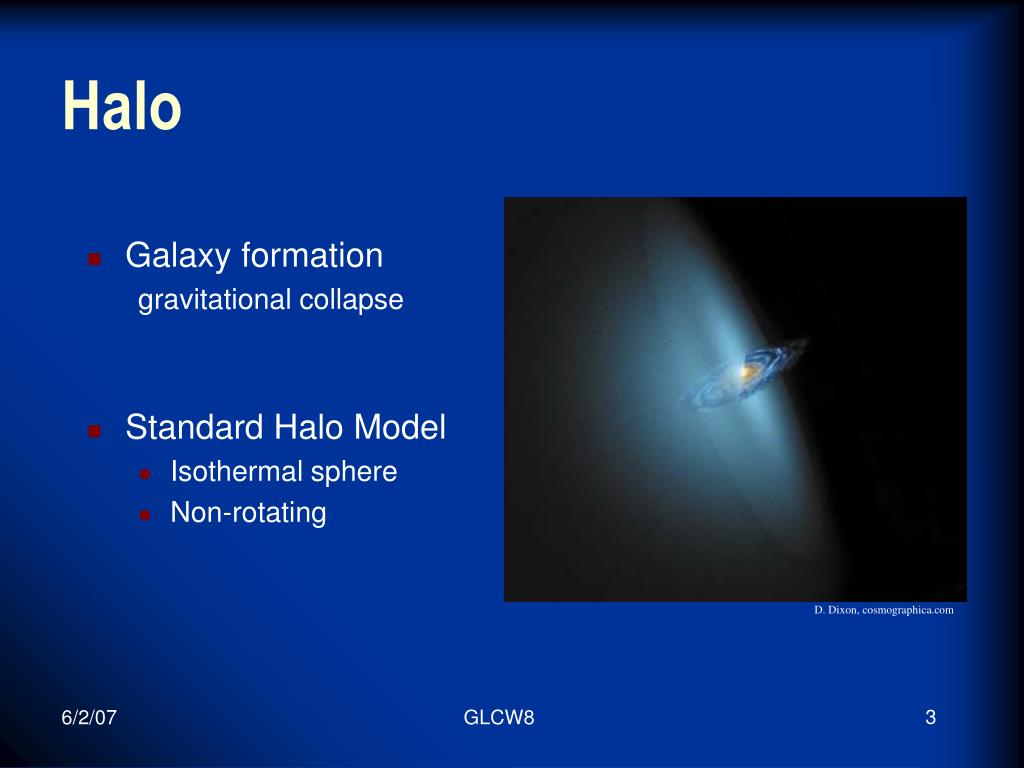 Halo

Galaxy formation
gravitational collapse

Standard Halo Model
Isothermal sphere
Non-rotating

D. Dixon, cosmographica.com

6/2/07

GLCW8

3